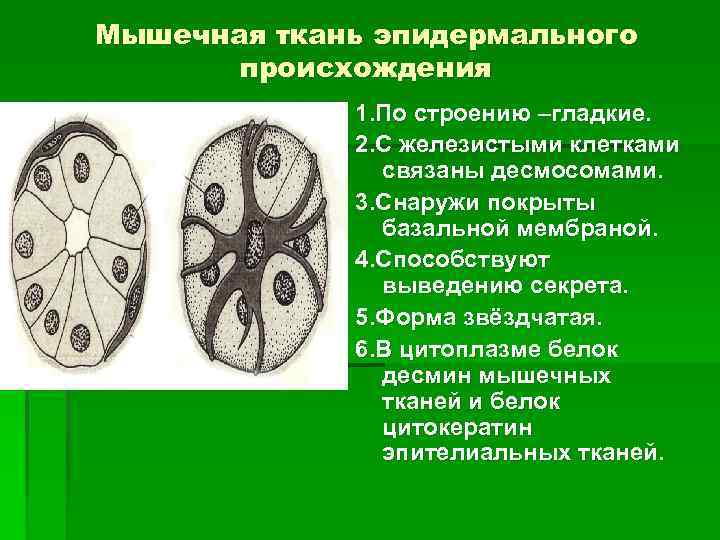 Мышечная ткань эпидермального происхождения

1.По строению –гладкие.
2.С железистыми клетками связаны десмосомами.
3.Снаружи покрыты базальной мембраной.
4.Способствуют выведению секрета.
5.Форма звёздчатая.
6.В цитоплазме белок десмин мышечных тканей и белок цитокератин эпителиальных тканей.